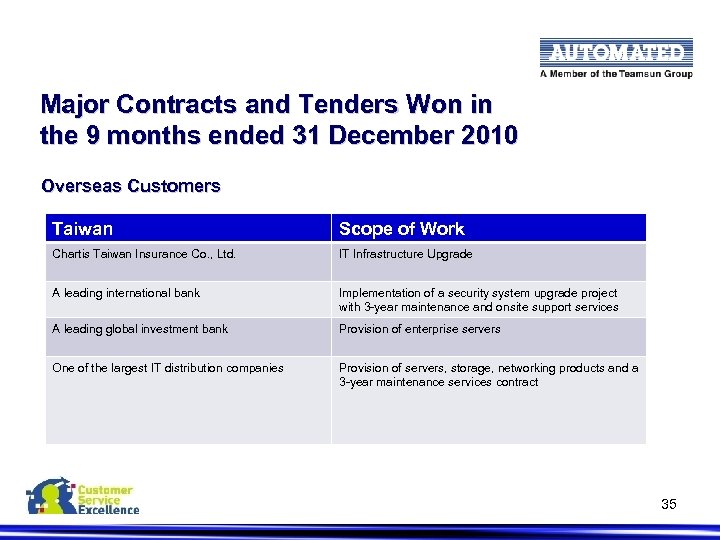 AUTOMATED
A Member of the Teamsun Group

Major Contracts and Tenders Won in the 9 months ended 31 December 2010

Overseas Customers

| Taiwan | Scope of Work |
|---|---|
| Chartis Taiwan Insurance Co., Ltd. | IT Infrastructure Upgrade |
| A leading international bank | Implementation of a security system upgrade project with 3-year maintenance and onsite support services |
| A leading global investment bank | Provision of enterprise servers |
| One of the largest IT distribution companies | Provision of servers, storage, networking products and a 3-year maintenance services contract |

Customer Service Excellence

35